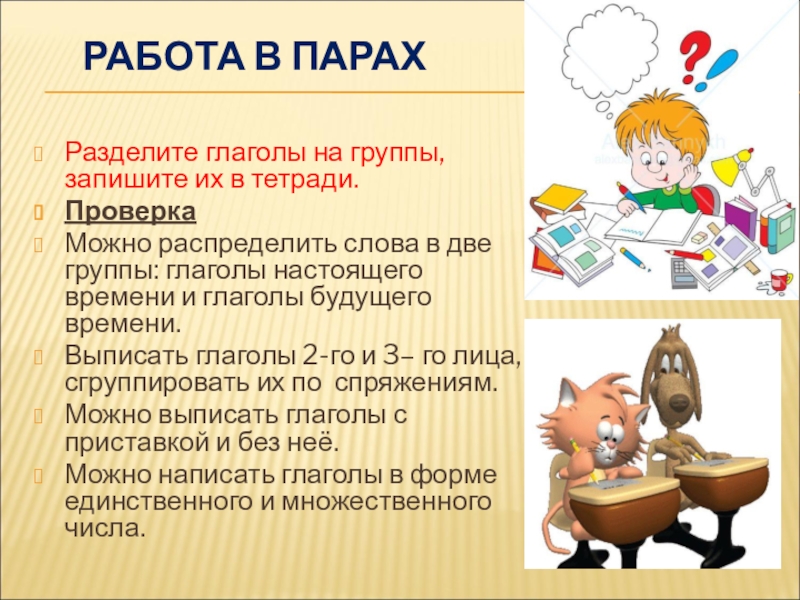 РАБОТА В ПАРАХ

Разделите глаголы на группы, запишите их в тетради.

Проверка

Можно распределить слова в две группы: глаголы настоящего времени и глаголы будущего времени.

Выписать глаголы 2-го и 3– го лица, сгруппировать их по спряжениям.

Можно выписать глаголы с приставкой и без неё.

Можно написать глаголы в форме единственного и множественного числа.